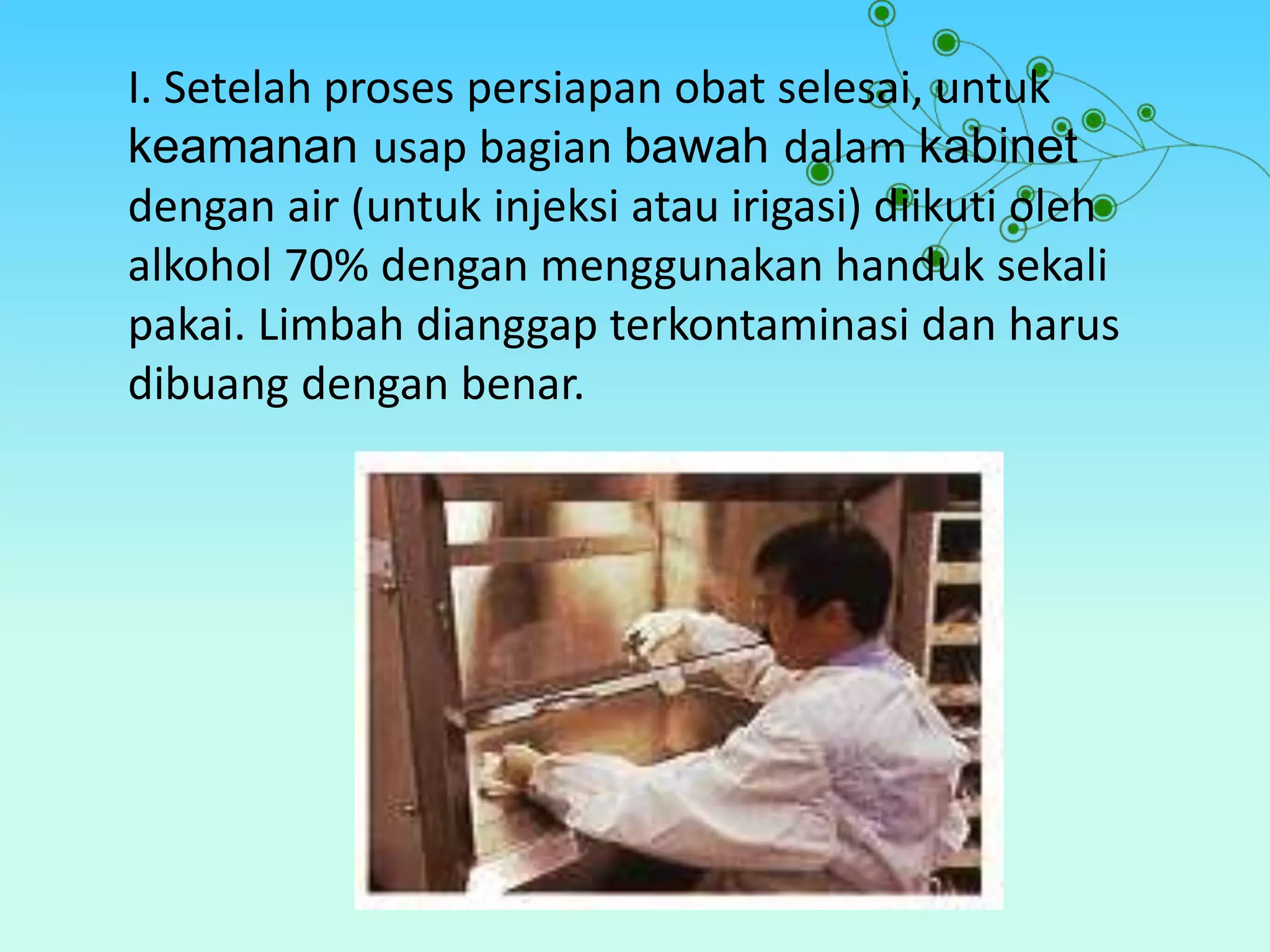 I. Setelah proses persiapan obat selesai, untuk keamanan usap bagian bawah dalam kabinet dengan air (untuk injeksi atau irigasi) diikuti oleh alkohol 70% dengan menggunakan handuk sekali pakai. Limbah dianggap terkontaminasi dan harus dibuang dengan benar.